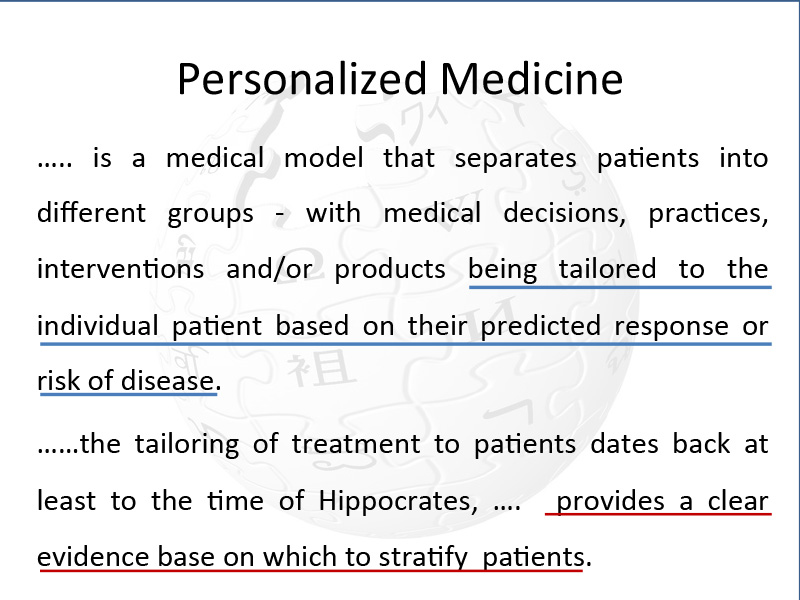 Personalized Medicine

….. is a medical model that separates patients into different groups - with medical decisions, practices, interventions and/or products being tailored to the individual patient based on their predicted response or risk of disease.

……the tailoring of treatment to patients dates back at least to the time of Hippocrates, …. provides a clear evidence base on which to stratify patients.